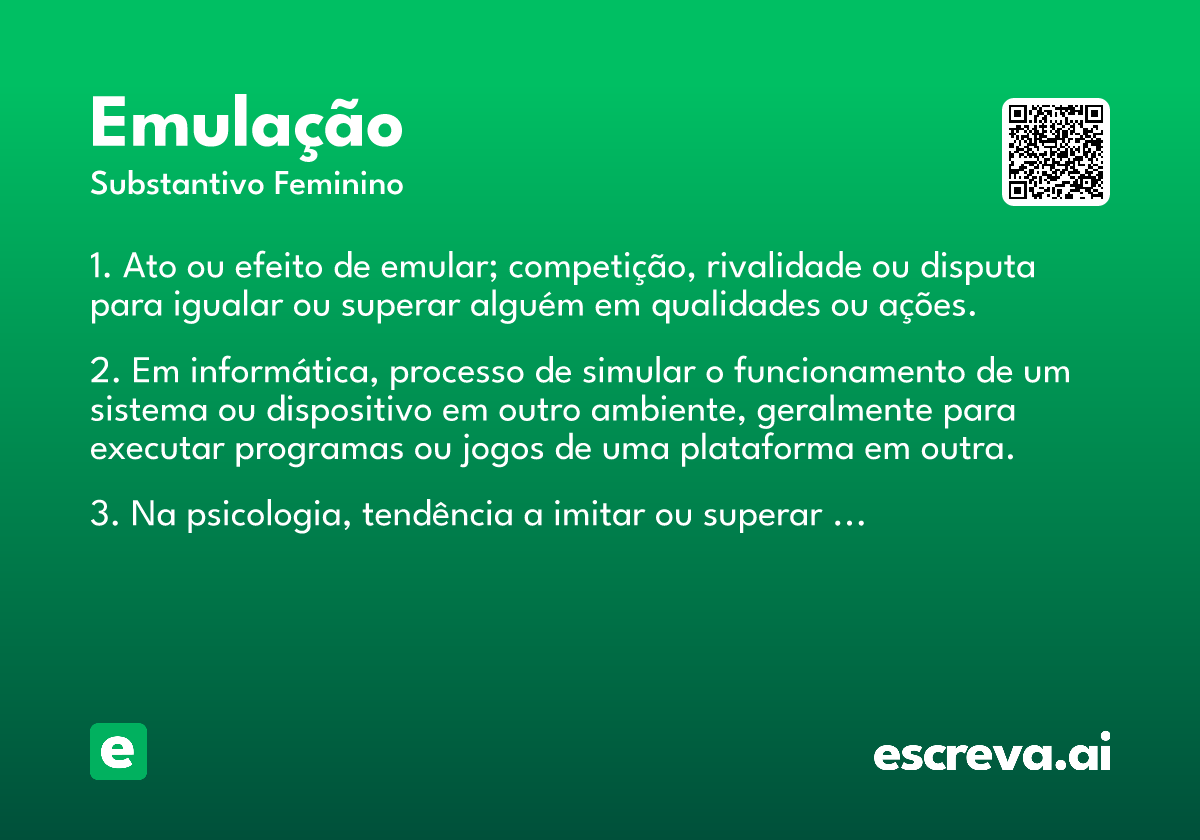 Emulação
Substantivo Feminino

1. Ato ou efeito de emular; competição, rivalidade ou disputa para igualar ou superar alguém em qualidades ou ações.

2. Em informática, processo de simular o funcionamento de um sistema ou dispositivo em outro ambiente, geralmente para executar programas ou jogos de uma plataforma em outra.

3. Na psicologia, tendência a imitar ou superar ...

e

escreva.ai